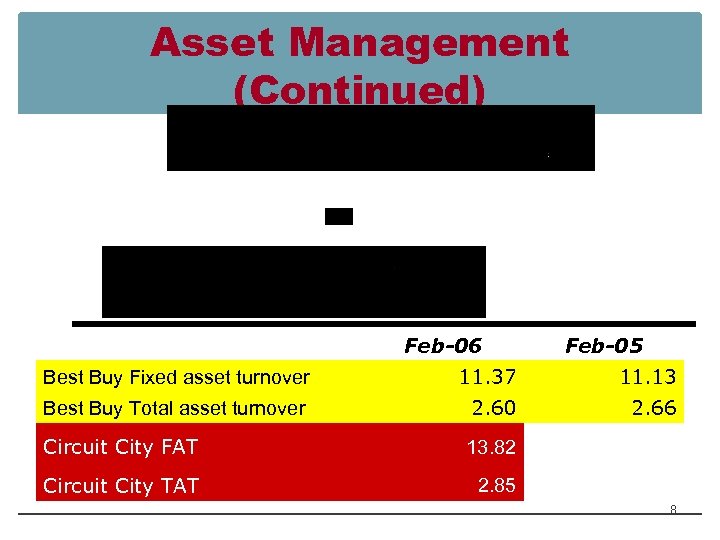 Asset Management (Continued)

|  | Feb-06 | Feb-05 |
|---|---|---|
| Best Buy Fixed asset turnover | 11.37 | 11.13 |
| Best Buy Total asset turnover | 2.60 | 2.66 |
| Circuit City FAT | 13.82 |  |
| Circuit City TAT | 2.85 |  |

8